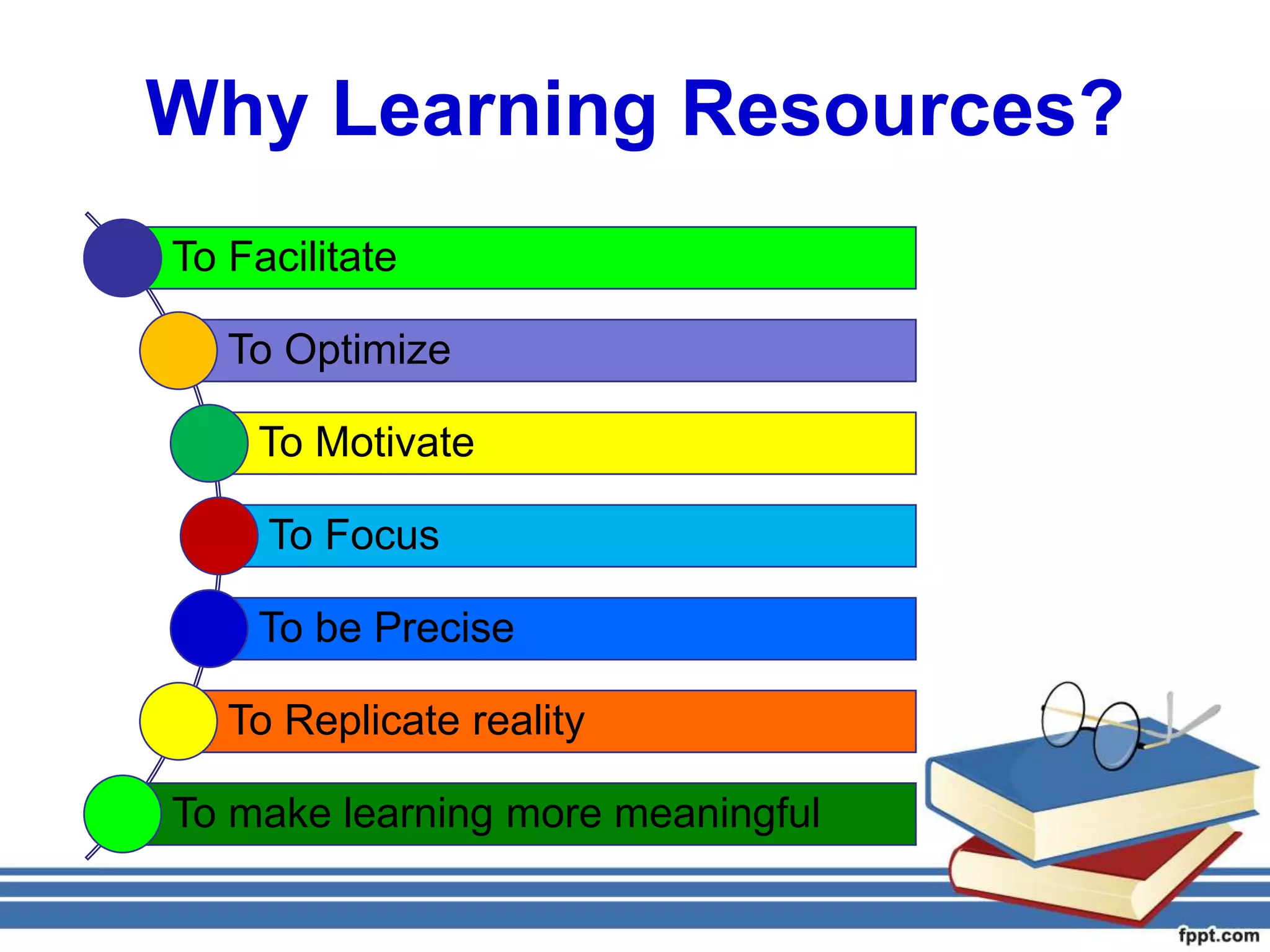 Why Learning Resources?

To Facilitate

To Optimize

To Motivate

To Focus

To be Precise

To Replicate reality

To make learning more meaningful

fppt.com